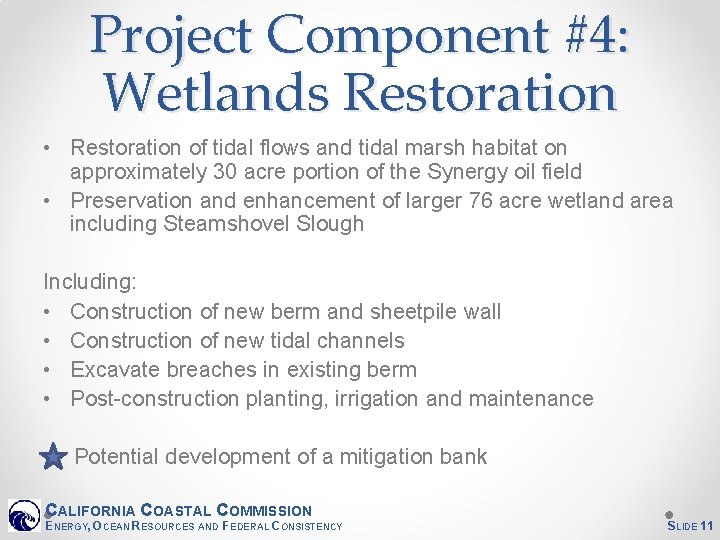 Project Component #4: Wetlands Restoration

• Restoration of tidal flows and tidal marsh habitat on approximately 30 acre portion of the Synergy oil field
• Preservation and enhancement of larger 76 acre wetland area including Steamshovel Slough

Including:
• Construction of new berm and sheetpile wall
• Construction of new tidal channels
• Excavate breaches in existing berm
• Post-construction planting, irrigation and maintenance

Potential development of a mitigation bank

CALIFORNIA COASTAL COMMISSION
ENERGY, OCEAN RESOURCES AND FEDERAL CONSISTENCY

SLIDE 11